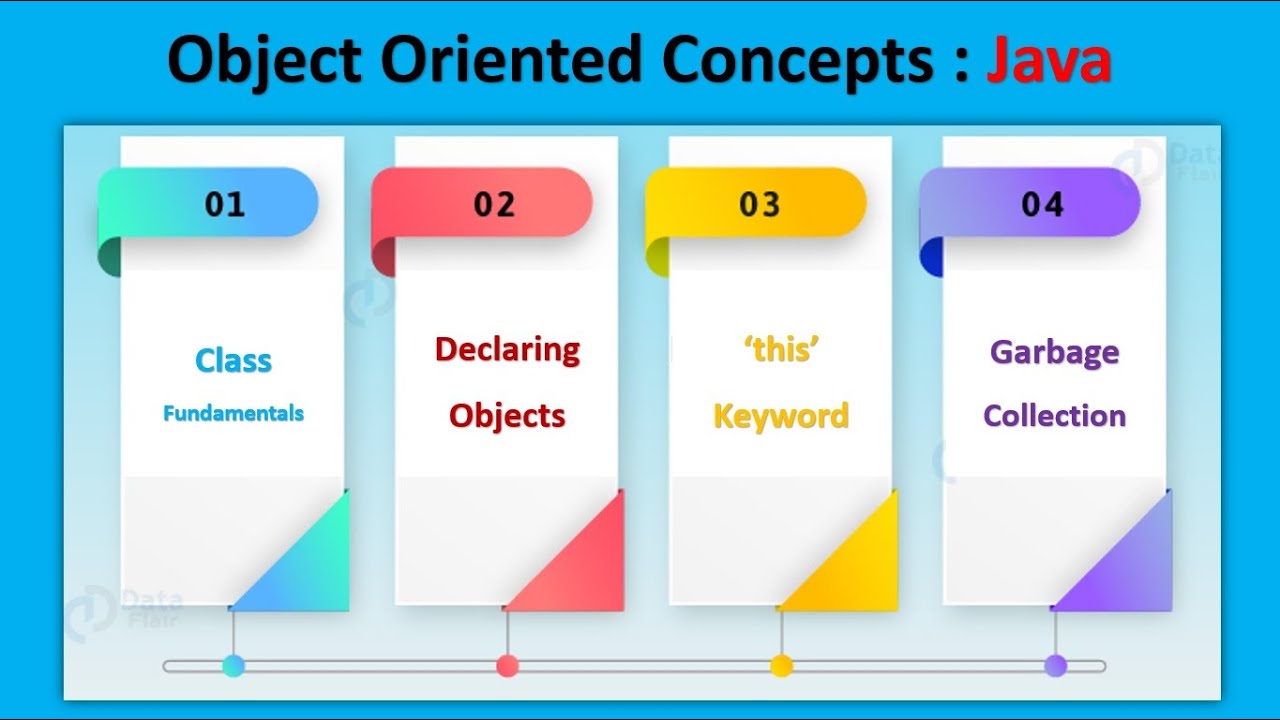 Object Oriented Concepts : Java

01

Class

Fundamentals

02

Declaring

Objects

03

'this'

Keyword

04

Garbage

Collection

Data Flair

Data Flair